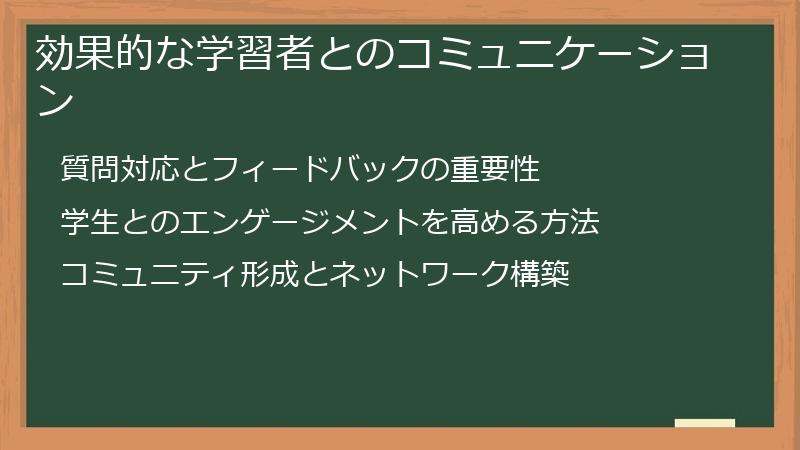 効果的な学習者とのコミュニケーション

質問対応とフィードバックの重要性

学生とのエンゲージメントを高める方法

コミュニティ形成とネットワーク構築